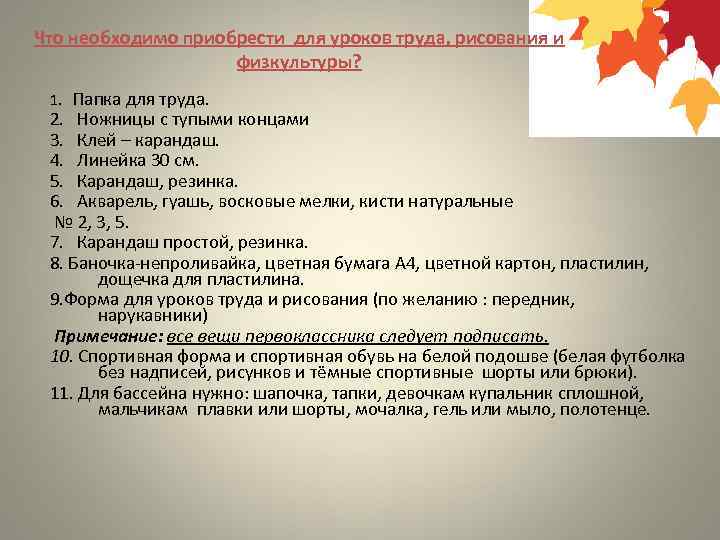 Что необходимо приобрести для уроков труда, рисования и физкультуры?

1. Папка для труда.
2. Ножницы с тупыми концами
3. Клей – карандаш.
4. Линейка 30 см.
5. Карандаш, резинка.
6. Акварель, гуашь, восковые мелки, кисти натуральные № 2, 3, 5.
7. Карандаш простой, резинка.
8. Баночка-непроливайка, цветная бумага А4, цветной картон, пластилин, дощечка для пластилина.
9.Форма для уроков труда и рисования (по желанию : передник, нарукавники)
Примечание: все вещи первоклассника следует подписать.
10. Спортивная форма и спортивная обувь на белой подошве (белая футболка без надписей, рисунков и тёмные спортивные шорты или брюки).
11. Для бассейна нужно: шапочка, тапки, девочкам купальник сплошной, мальчикам плавки или шорты, мочалка, гель или мыло, полотенце.